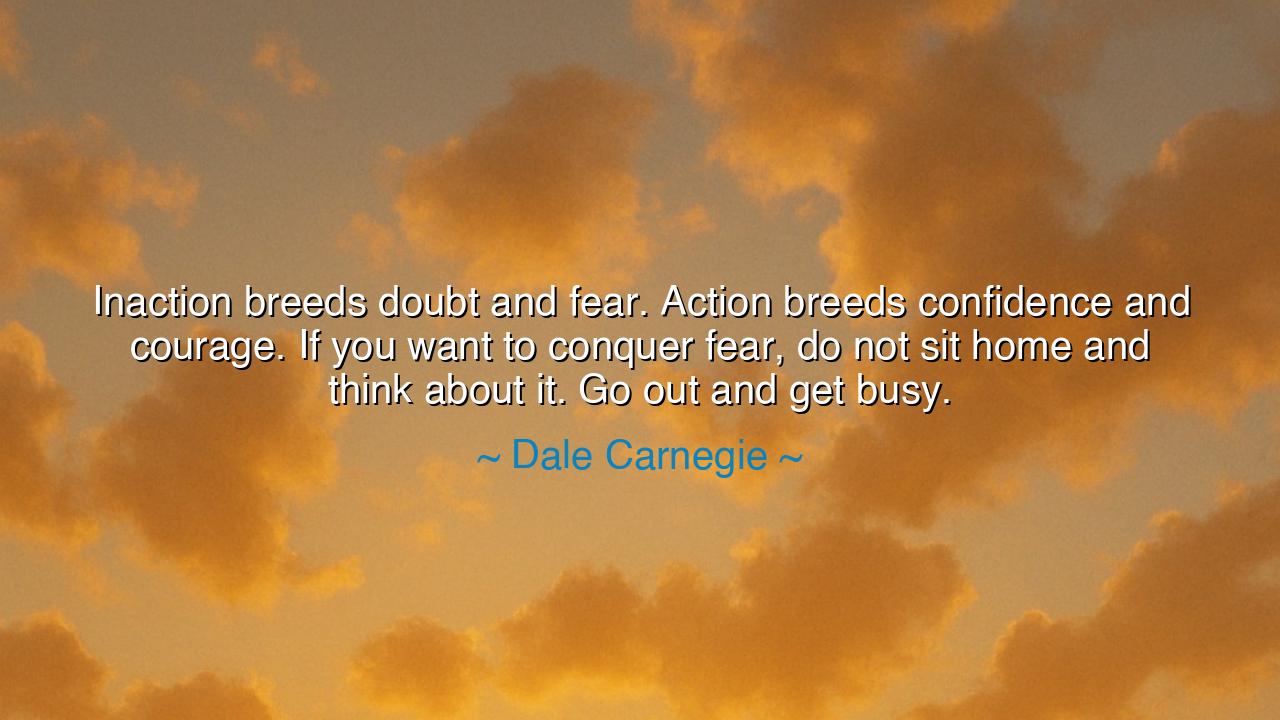 Inaction breeds doubt and fear. Action breeds confidence and courage. If you want to conquer fear, do not sit home and think about it. Go out and get busy.

~ Dale Carnegie ~